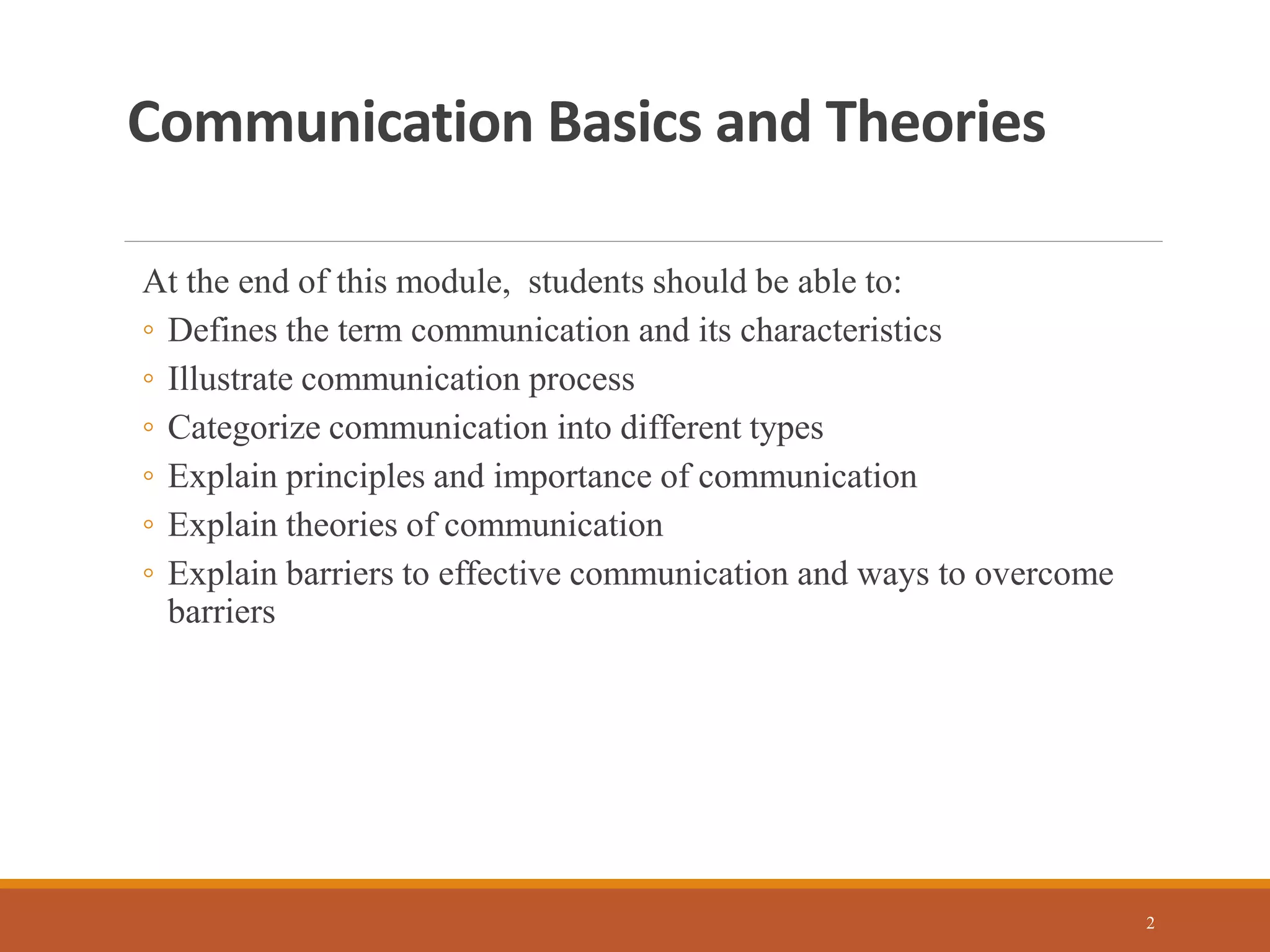 Communication Basics and Theories

At the end of this module,  students should be able to:

◦ Defines the term communication and its characteristics
◦ Illustrate communication process
◦ Categorize communication into different types
◦ Explain principles and importance of communication
◦ Explain theories of communication
◦ Explain barriers to effective communication and ways to overcome barriers

2